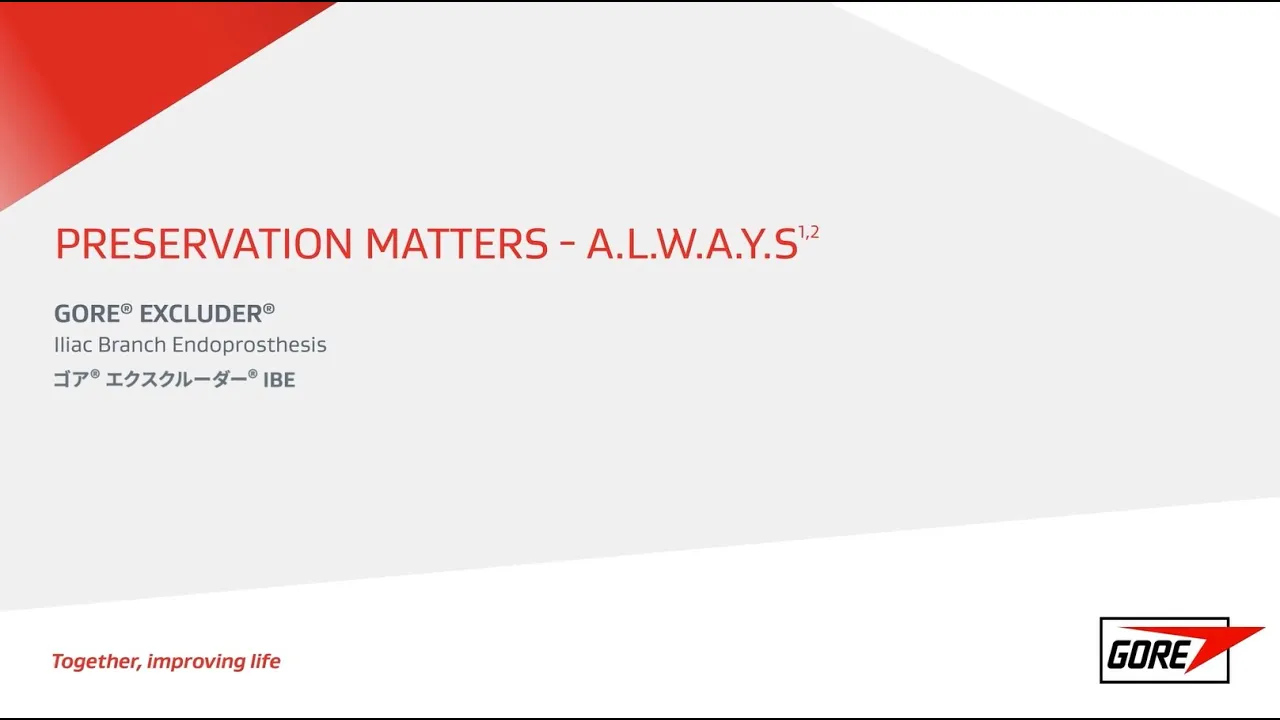 PRESERVATION MATTERS - A.L.W.A.Y.S$^{1,2}$

GORE® EXCLUDER®
Iliac Branch Endoprosthesis
ゴア® エクスクルーダー® IBE

Together, improving life

GORE